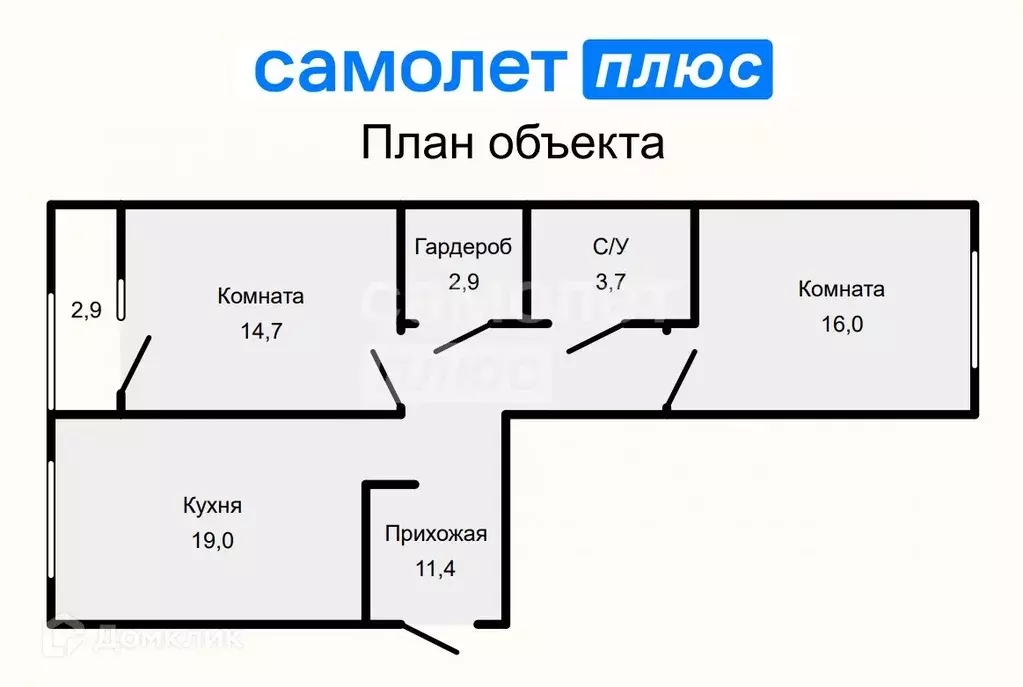 самолет плюс
План объекта

2,9

Комната
14,7

Гардероб
2,9

С/У
3,7

Комната
16,0

самолет плюс

Кухня
19,0

Прихожая
11,4

Домклик